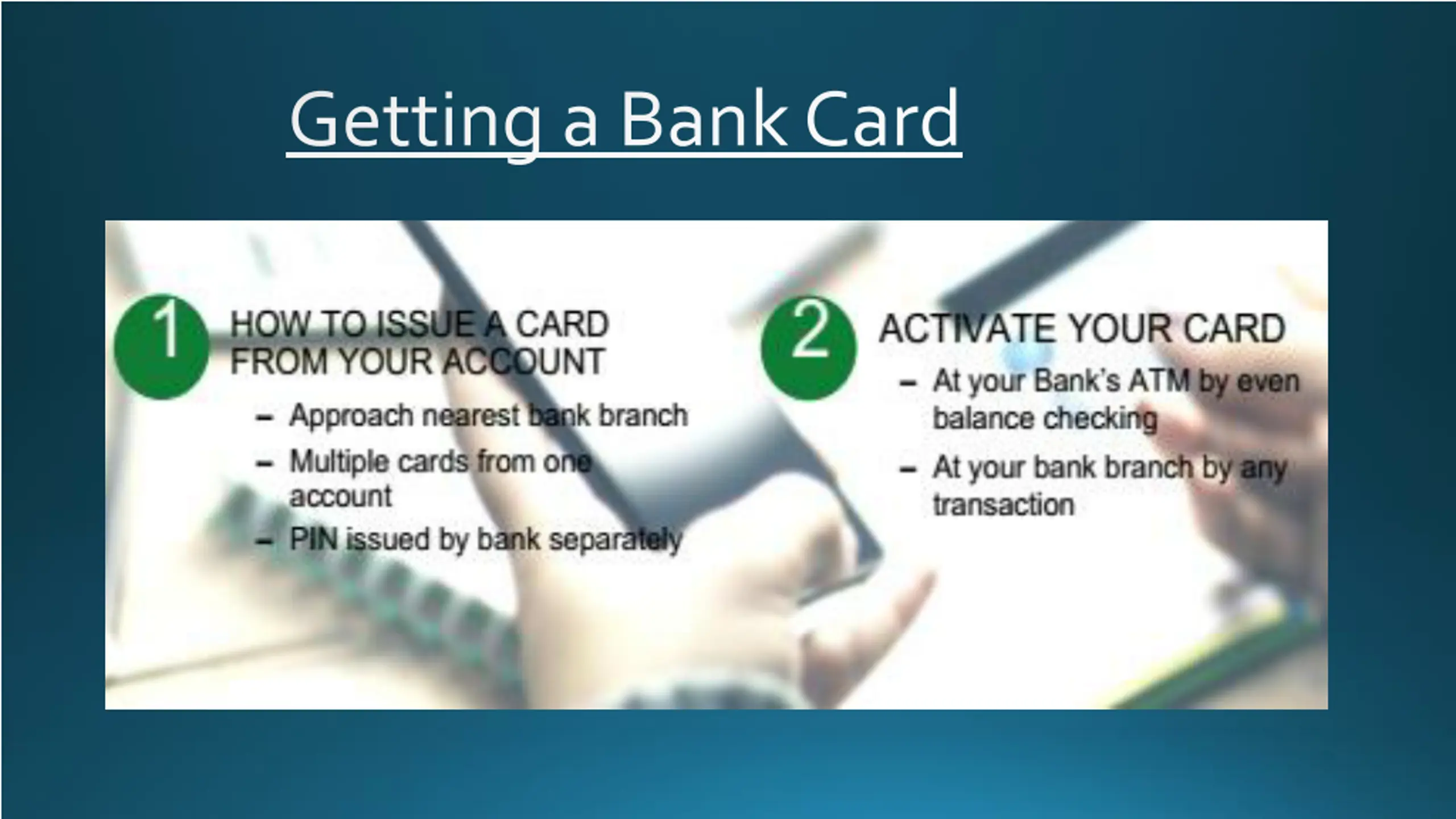 Getting a Bank Card

1 HOW TO ISSUE A CARD FROM YOUR ACCOUNT

– Approach nearest bank branch

– Multiple cards from one account

– PIN issued by bank separately

2 ACTIVATE YOUR CARD

– At your Bank's ATM by even balance checking

– At your bank branch by any transaction